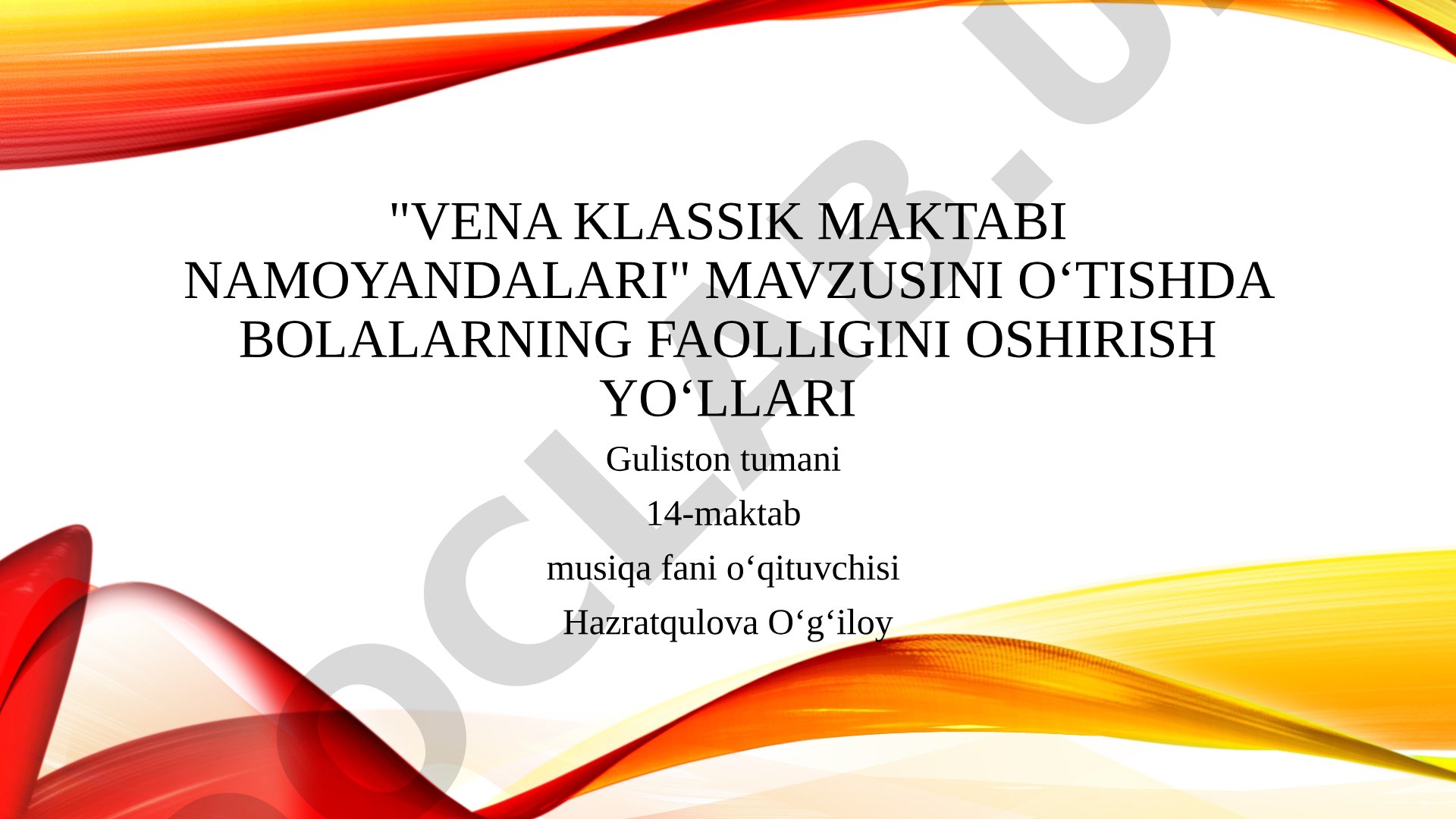 "VENA KLASSIK MAKTABI NAMOYANDALARI" MAVZUSINI O‘TISHDA BOLALARNING FAOLLIGINI OSHIRISH YO‘LLARI

Guliston tumani

14-maktab

musiqa fani o‘qituvchisi

Hazratqulova O‘g‘iloy

OCLAB.U